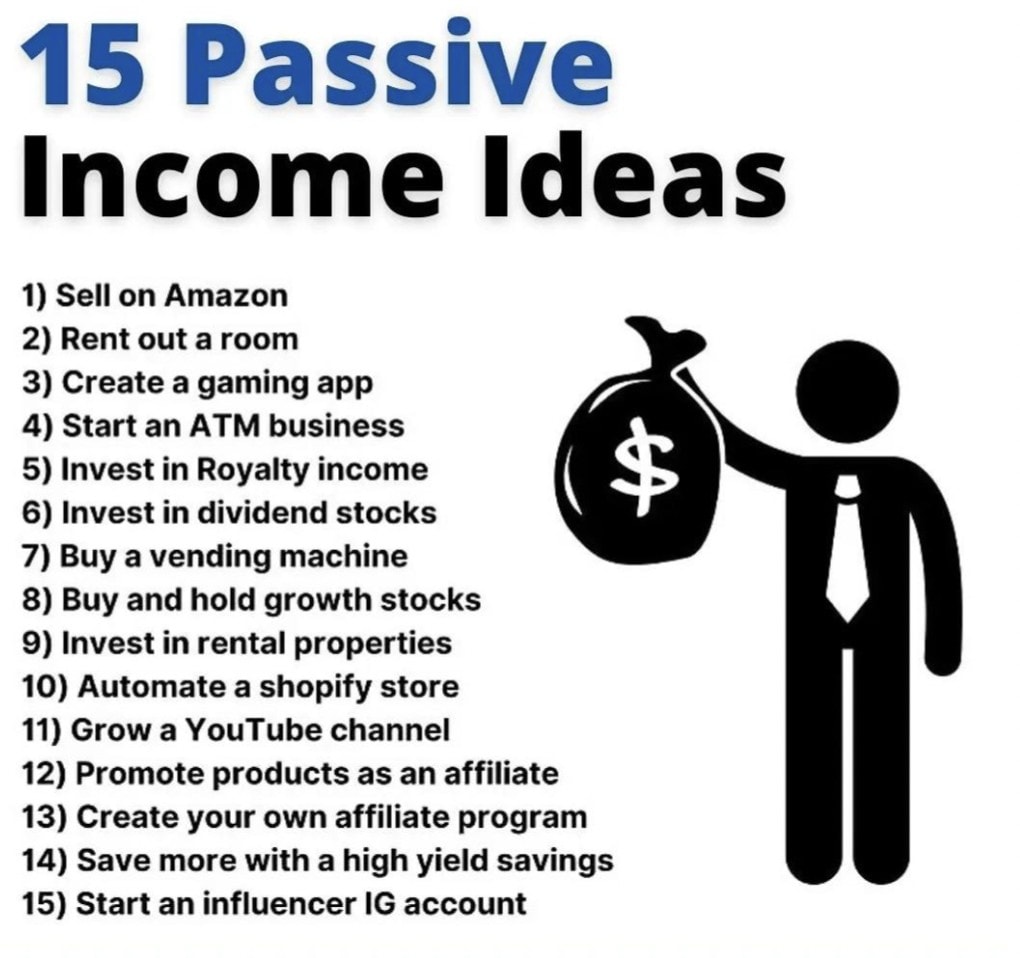 15 Passive Income Ideas

1) Sell on Amazon
2) Rent out a room
3) Create a gaming app
4) Start an ATM business
5) Invest in Royalty income
6) Invest in dividend stocks
7) Buy a vending machine
8) Buy and hold growth stocks
9) Invest in rental properties
10) Automate a shopify store
11) Grow a YouTube channel
12) Promote products as an affiliate
13) Create your own affiliate program
14) Save more with a high yield savings
15) Start an influencer IG account

$